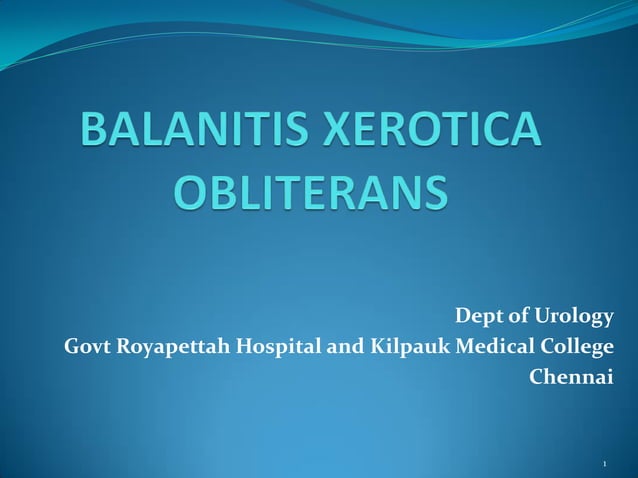 BALANITIS XEROTICA OBLITERANS

Dept of Urology
Govt Royapettah Hospital and Kilpauk Medical College
Chennai

1